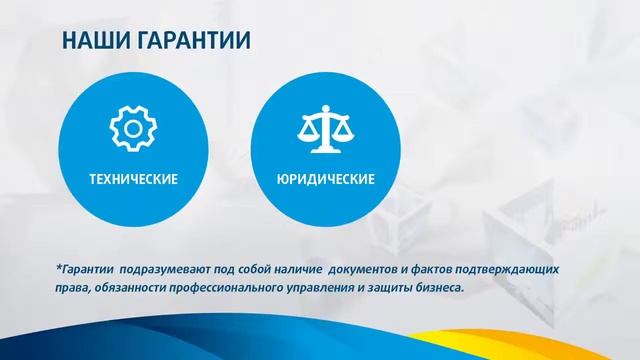 НАШИ ГАРАНТИИ

ТЕХНИЧЕСКИЕ

ЮРИДИЧЕСКИЕ

*Гарантии подразумевают под собой наличие документов и фактов подтверждающих права, обязанности профессионального управления и защиты бизнеса.